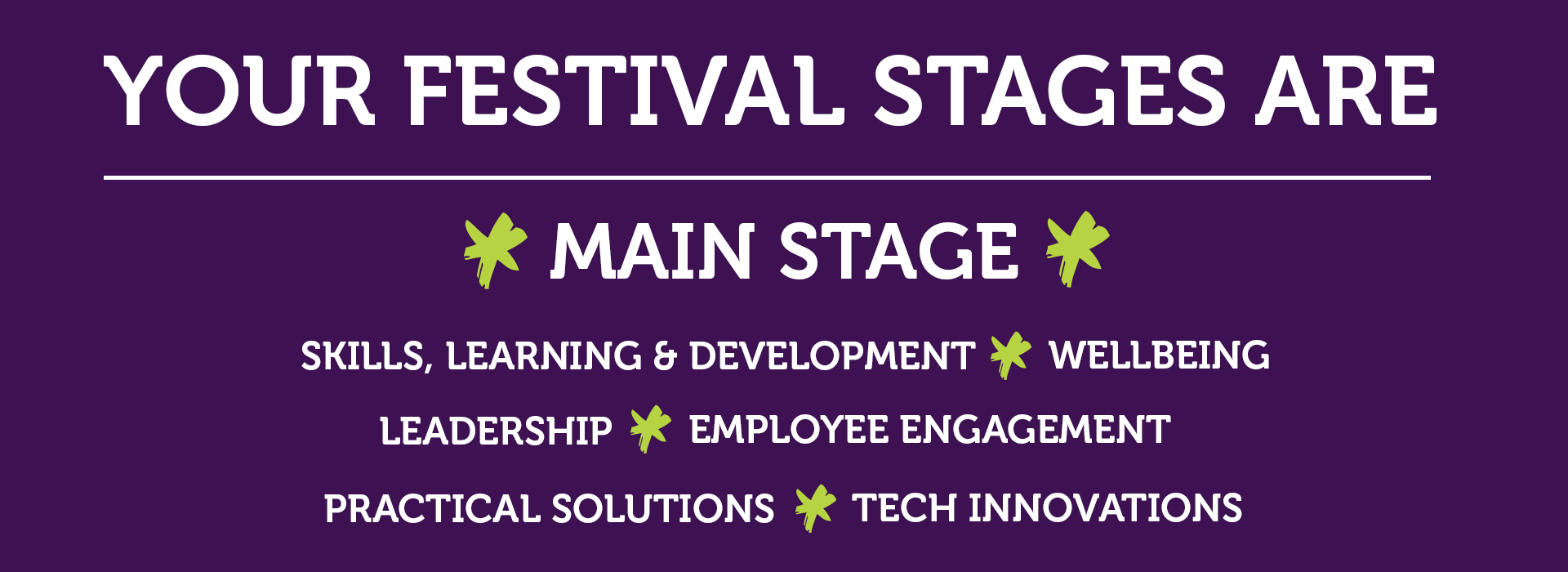 YOUR FESTIVAL STAGES ARE

MAIN STAGE

SKILLS, LEARNING & DEVELOPMENT WELLBEING

LEADERSHIP EMPLOYEE ENGAGEMENT

PRACTICAL SOLUTIONS TECH INNOVATIONS